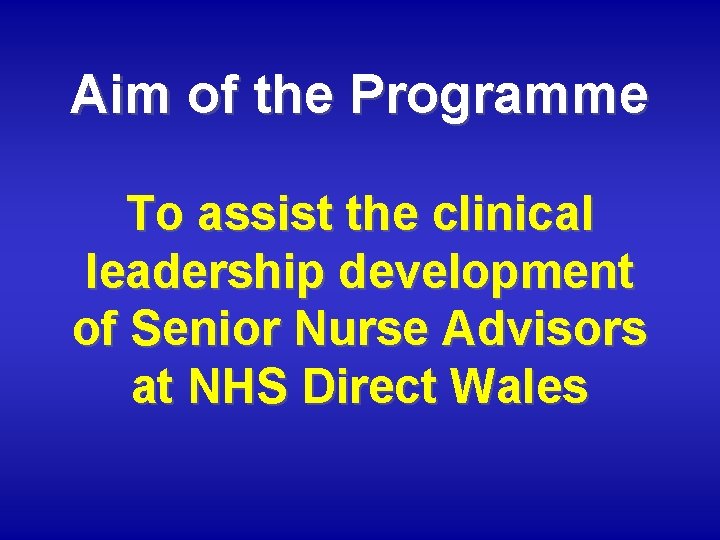 Aim of the Programme

To assist the clinical leadership development of Senior Nurse Advisors at NHS Direct Wales